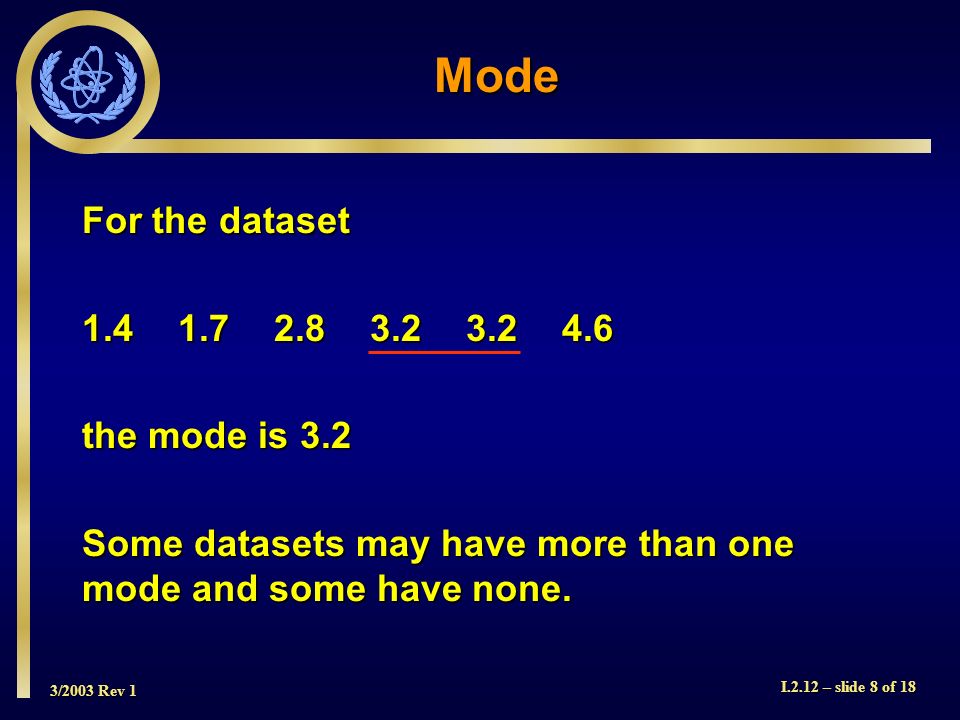 Mode

For the dataset

1.4 1.7 2.8 3.2 3.2 4.6

the mode is 3.2

Some datasets may have more than one mode and some have none.

3/2003 Rev 1

I.2.12 – slide 8 of 18